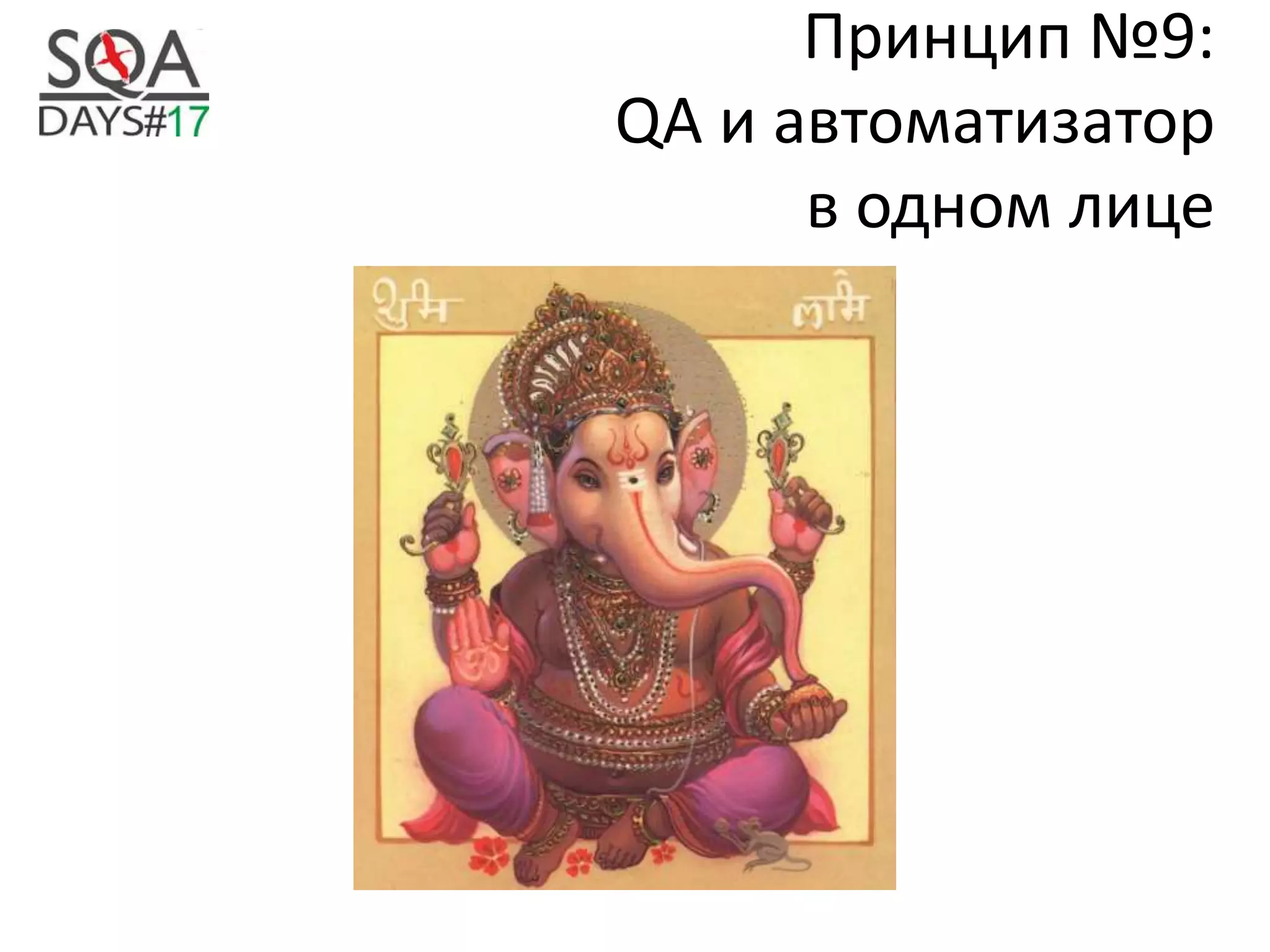 SQA DAYS#17

Принцип №9:
QA и автоматизатор в одном лице

शुभ लाभ